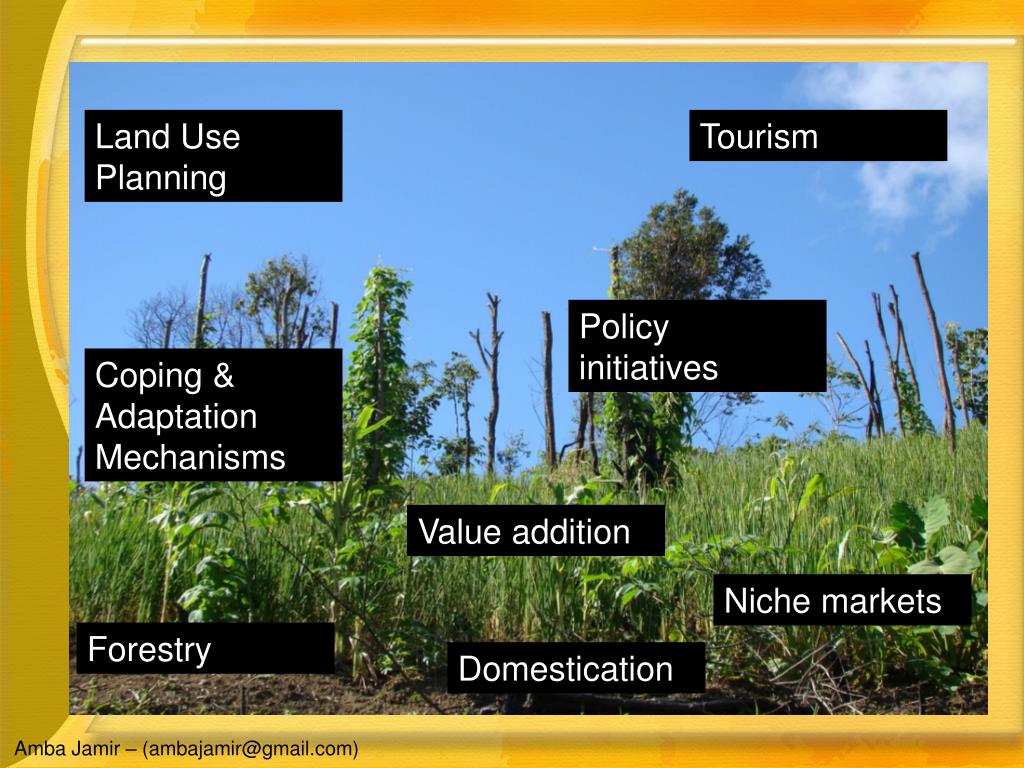 Land Use Planning

Tourism

Policy initiatives

Coping & Adaptation Mechanisms

Value addition

Niche markets

Forestry

Domestication

Amba Jamir – (ambajamir@gmail.com)